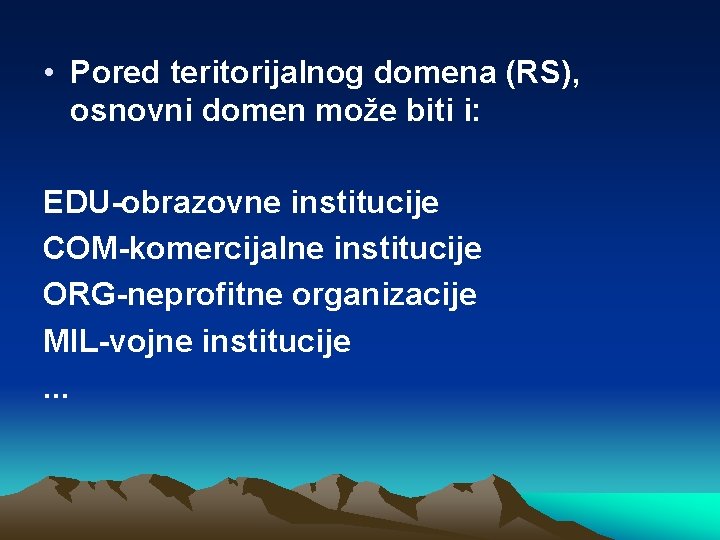 • Pored teritorijalnog domena (RS), osnovni domen može biti i:

EDU-obrazovne institucije
COM-komercijalne institucije
ORG-neprofitne organizacije
MIL-vojne institucije
...